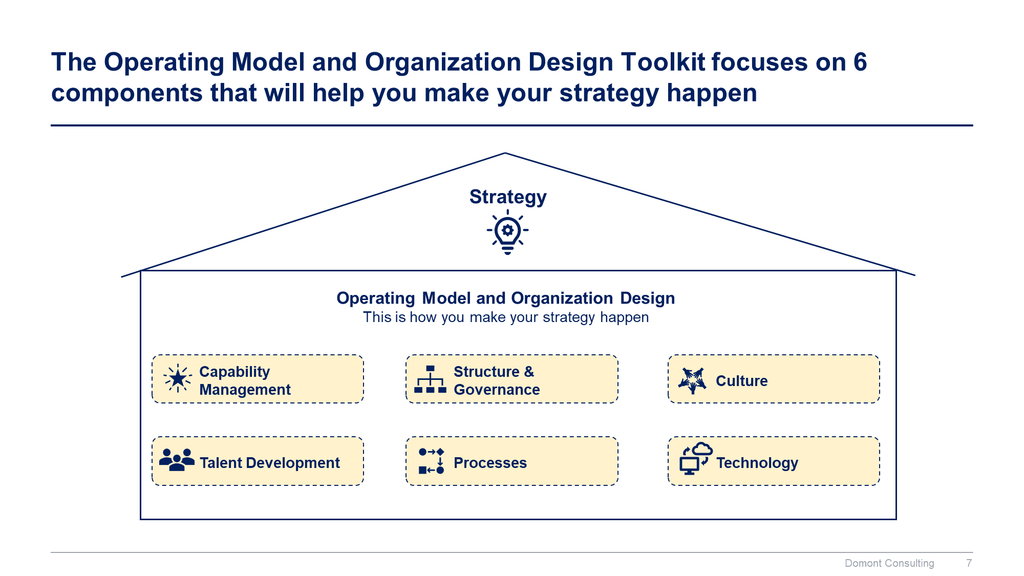 The Operating Model and Organization Design Toolkit focuses on 6 components that will help you make your strategy happen

Strategy

Operating Model and Organization Design
This is how you make your strategy happen

Capability Management

Structure & Governance

Culture

Talent Development

Processes

Technology

Domont Consulting 7